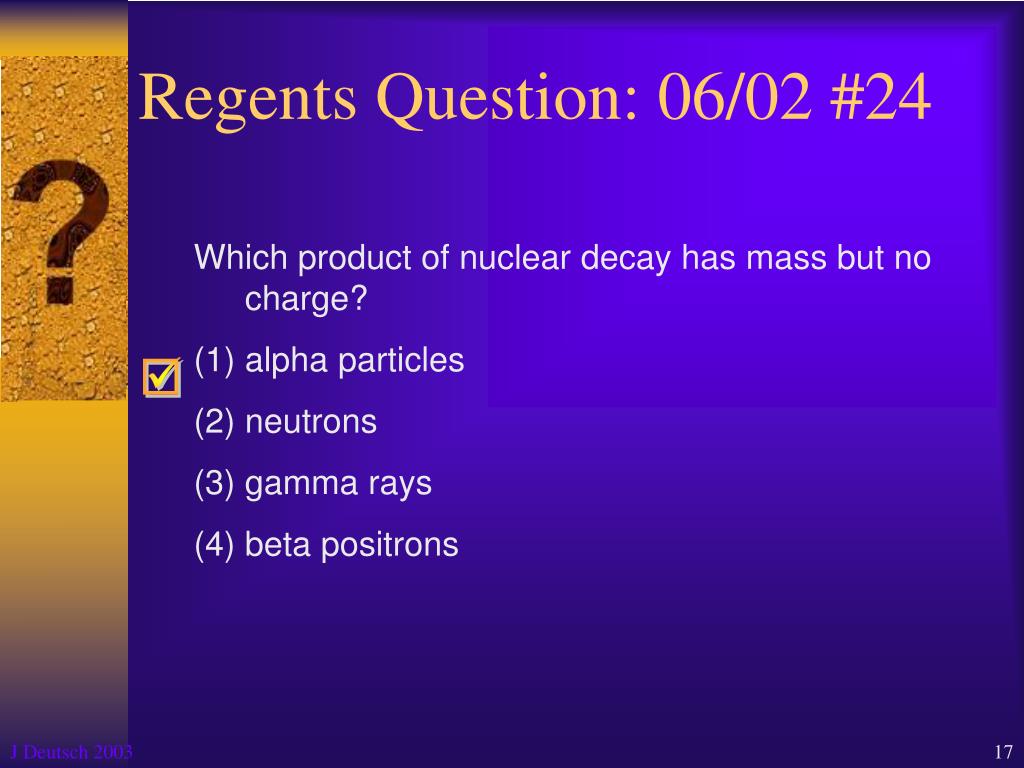 Regents Question: 06/02 #24

Which product of nuclear decay has mass but no charge?

(1) alpha particles

(2) neutrons

(3) gamma rays

(4) beta positrons

J Deutsch 2003

17